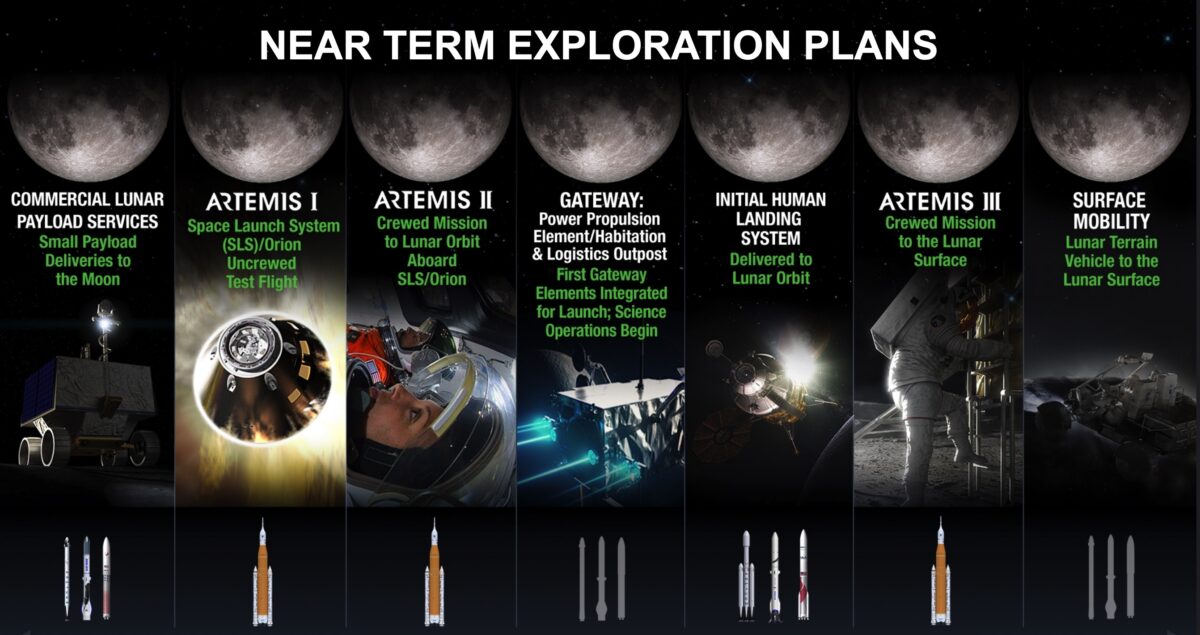 NEAR TERM EXPLORATION PLANS

COMMERCIAL LUNAR PAYLOAD SERVICES
Small Payload Deliveries to the Moon

ARTEMIS I
Space Launch System (SLS)/Orion Uncrewed Test Flight

ARTEMIS II
Crewed Mission to Lunar Orbit Aboard SLS/Orion

GATEWAY: Power Propulsion Element/Habitation & Logistics Outpost
First Gateway Elements Integrated for Launch; Science Operations Begin

INITIAL HUMAN LANDING SYSTEM
Delivered to Lunar Orbit

ARTEMIS III
Crewed Mission to the Lunar Surface

SURFACE MOBILITY
Lunar Terrain Vehicle to the Lunar Surface